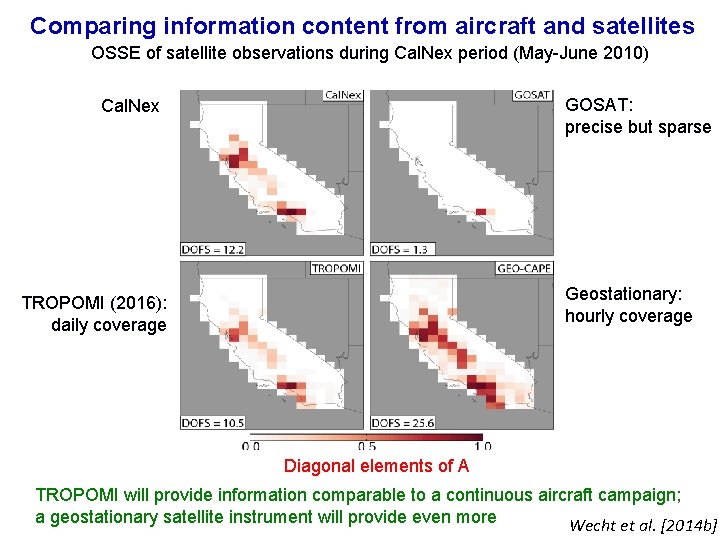 Comparing information content from aircraft and satellites

OSSE of satellite observations during CalNex period (May-June 2010)

CalNex

CalNex

DOFS = 12.2

GOSAT

DOFS = 1.3

GOSAT: precise but sparse

TROPOMI (2016): daily coverage

TROPOMI

DOFS = 10.5

GEO-CAPE

DOFS = 25.6

Geostationary: hourly coverage

0.0 0.5 1.0

Diagonal elements of A

TROPOMI will provide information comparable to a continuous aircraft campaign; a geostationary satellite instrument will provide even more

Wecht et al. [2014b]